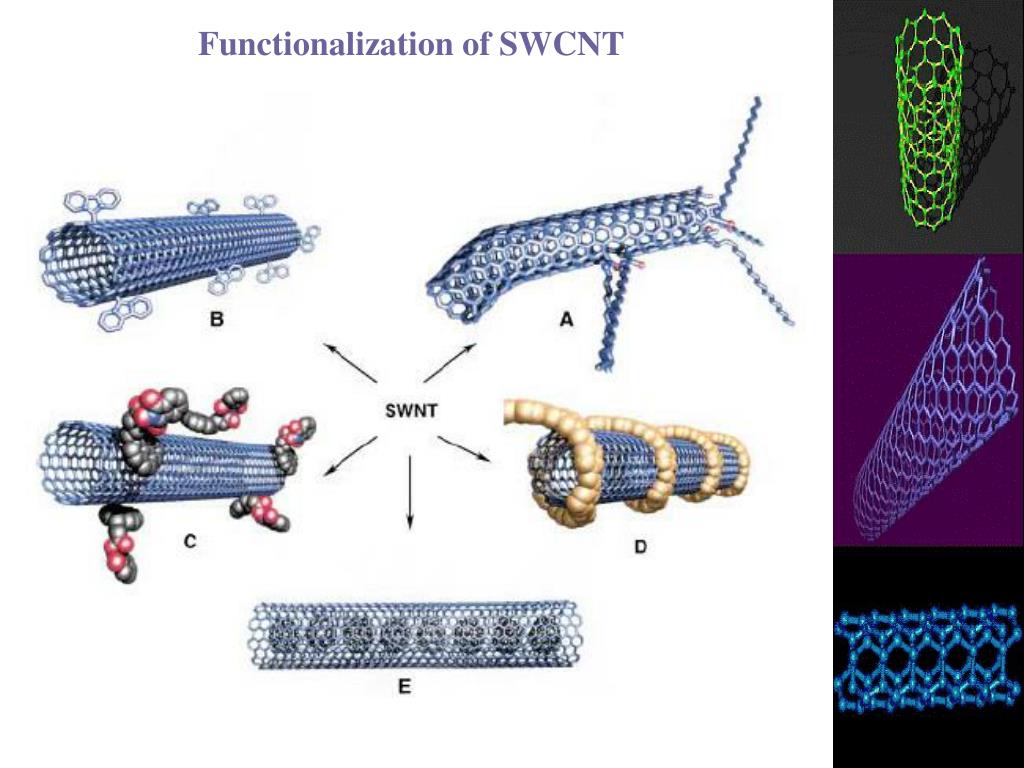 Functionalization of SWCNT

B

A

SWNT

C

D

E